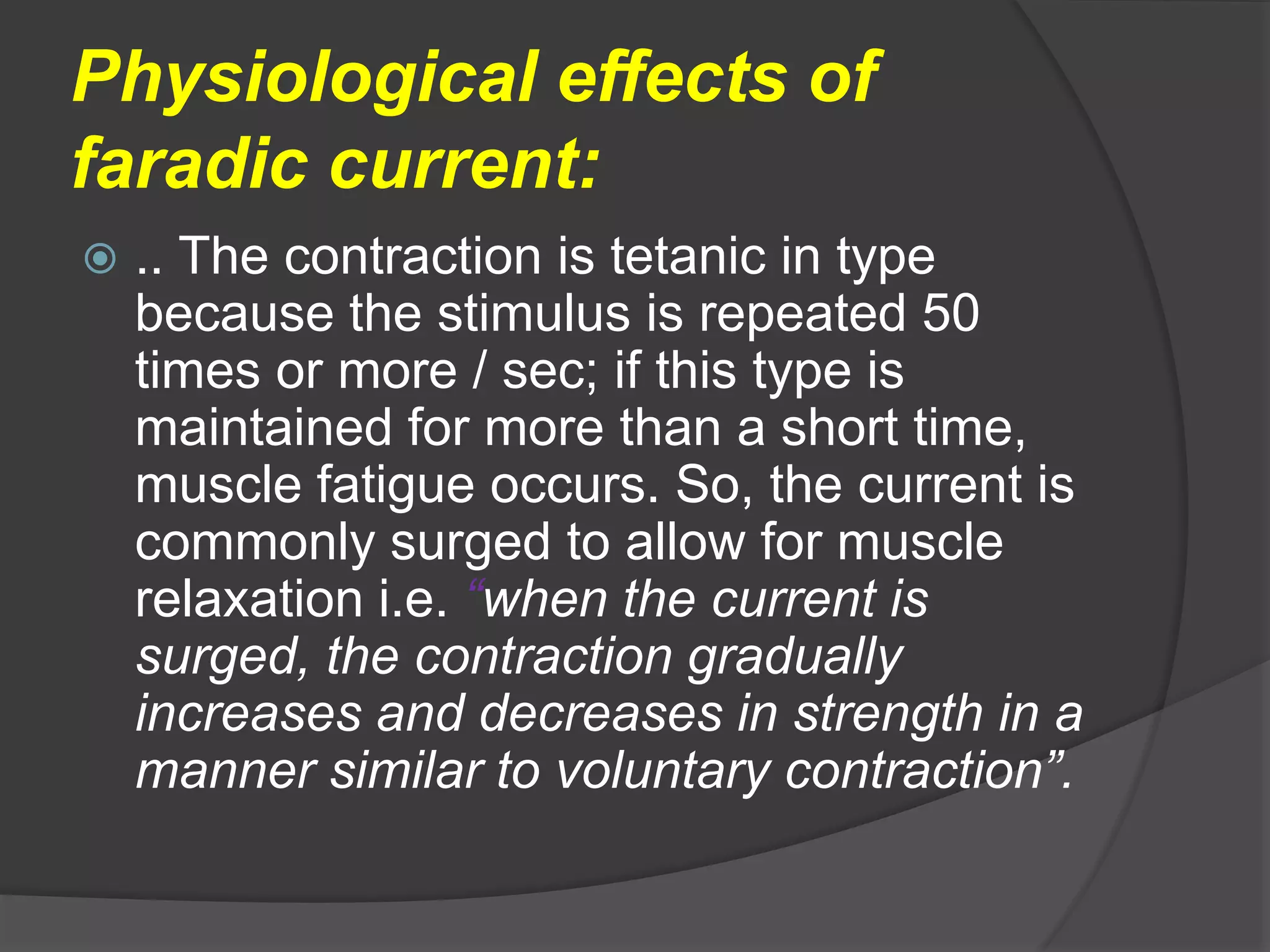 Physiological effects of faradic current:

.. The contraction is tetanic in type because the stimulus is repeated 50 times or more / sec; if this type is maintained for more than a short time, muscle fatigue occurs. So, the current is commonly surged to allow for muscle relaxation i.e. “when the current is surged, the contraction gradually increases and decreases in strength in a manner similar to voluntary contraction”.